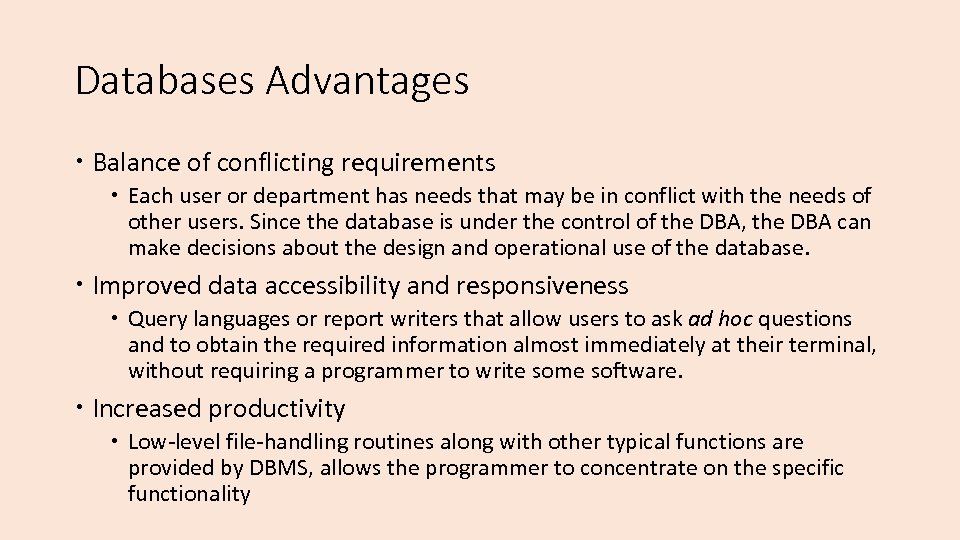 Databases Advantages

• Balance of conflicting requirements

• Each user or department has needs that may be in conflict with the needs of other users. Since the database is under the control of the DBA, the DBA can make decisions about the design and operational use of the database.

• Improved data accessibility and responsiveness

• Query languages or report writers that allow users to ask ad hoc questions and to obtain the required information almost immediately at their terminal, without requiring a programmer to write some software.

• Increased productivity

• Low-level file-handling routines along with other typical functions are provided by DBMS, allows the programmer to concentrate on the specific functionality